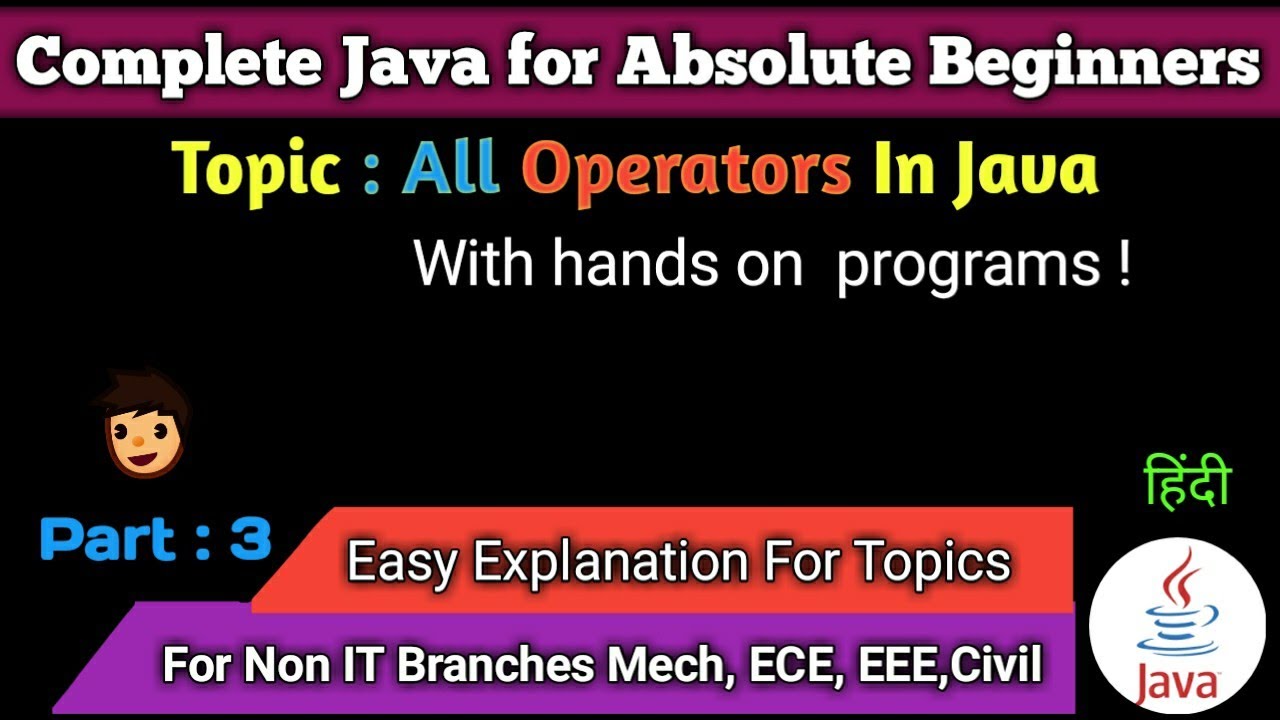 Complete Java for Absolute Beginners

Topic : All Operators In Java

With hands on programs !

हिंदी

Part : 3

Easy Explanation For Topics

For Non IT Branches Mech, ECE, EEE,Civil

Java